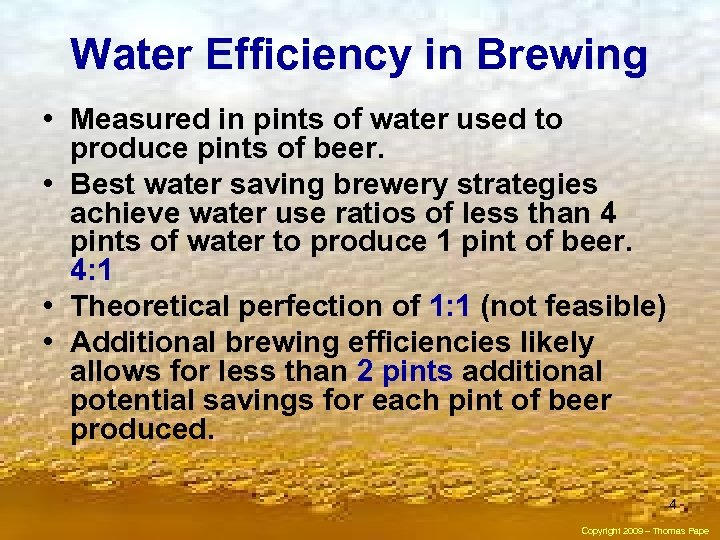 Water Efficiency in Brewing

• Measured in pints of water used to produce pints of beer.

• Best water saving brewery strategies achieve water use ratios of less than 4 pints of water to produce 1 pint of beer. 4:1

• Theoretical perfection of 1:1 (not feasible)

• Additional brewing efficiencies likely allows for less than 2 pints additional potential savings for each pint of beer produced.

4

Copyright 2009 – Thomas Pape